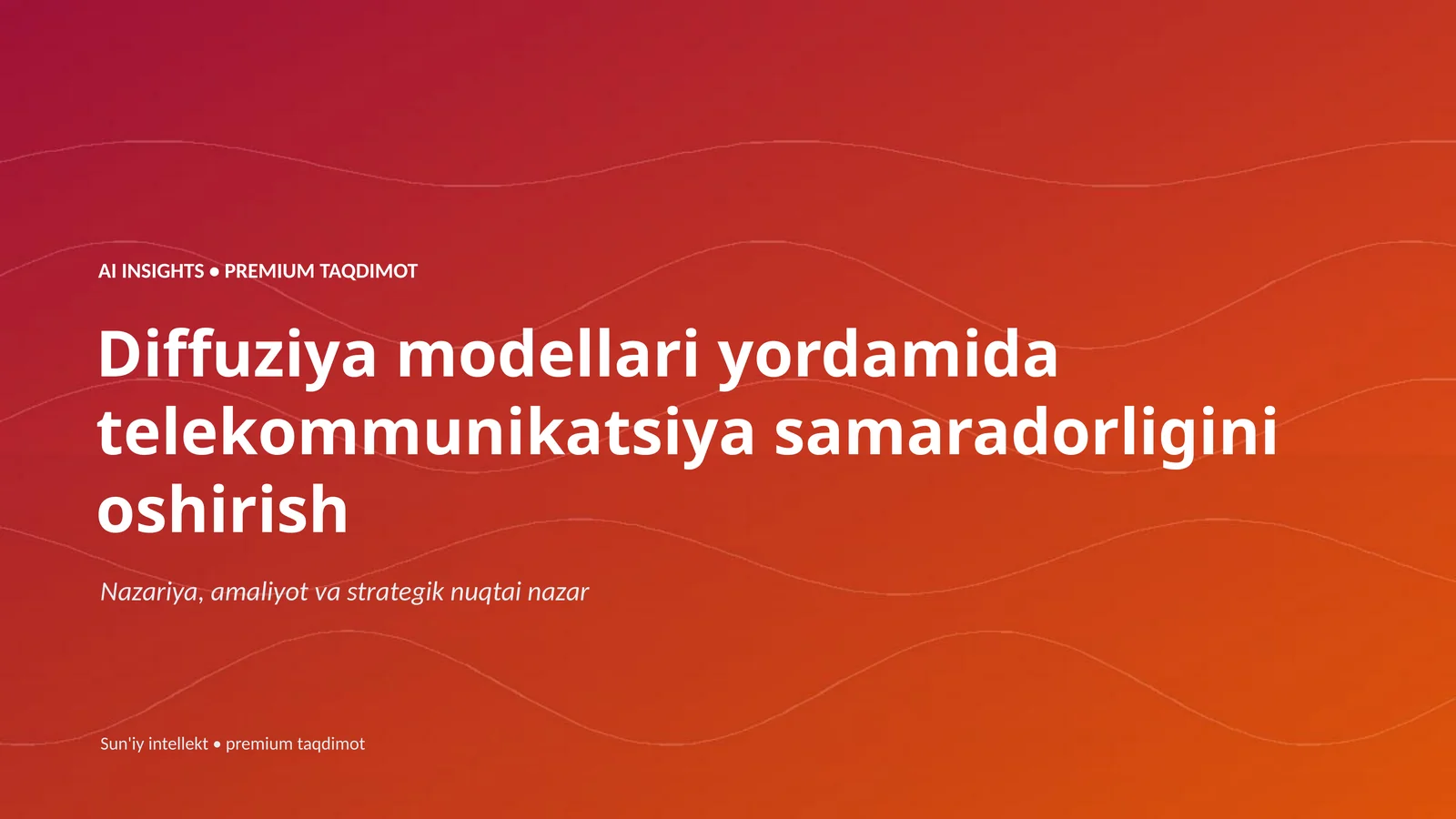 AI INSIGHTS • PREMIUM TAQDIMOT

Diffuziya modellari yordamida telekommunikatsiya samaradorligini oshirish

Nazariya, amaliyot va strategik nuqtai nazar

Sun'iy intellekt • premium taqdimot